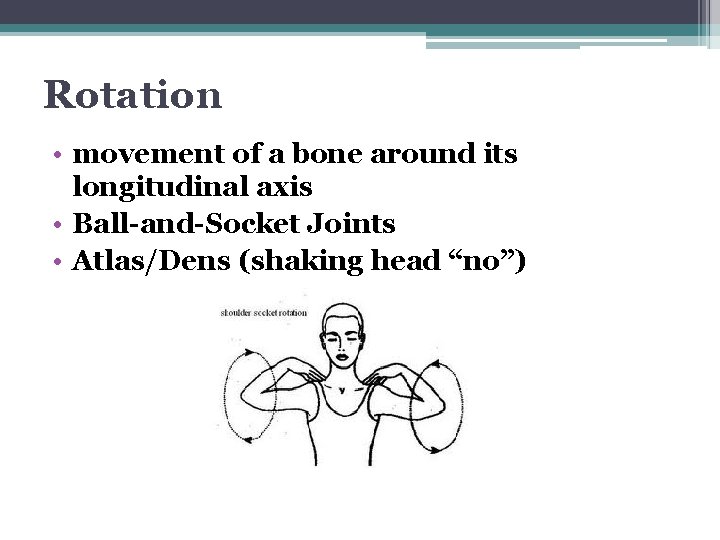 Rotation

• movement of a bone around its longitudinal axis
• Ball-and-Socket Joints
• Atlas/Dens (shaking head “no”)

shoulder socket rotation